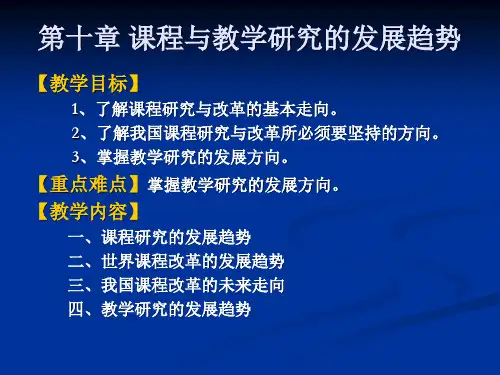 第十章 课程与教学研究的发展趋势

【教学目标】

1、了解课程研究与改革的基本走向。

2、了解我国课程研究与改革所必须要坚持的方向。

3、掌握教学研究的发展方向。

【重点难点】掌握教学研究的发展方向。

【教学内容】

一、课程研究的发展趋势

二、世界课程改革的发展趋势

三、我国课程改革的未来走向

四、教学研究的发展趋势